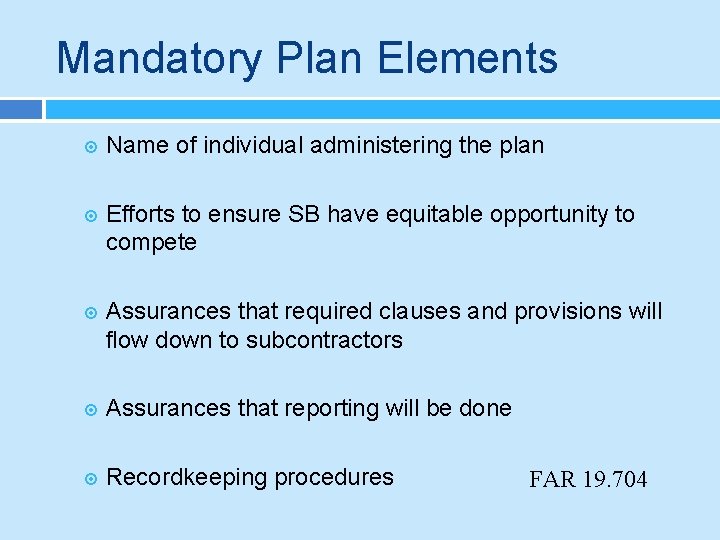 Mandatory Plan Elements

Name of individual administering the plan

Efforts to ensure SB have equitable opportunity to compete

Assurances that required clauses and provisions will flow down to subcontractors

Assurances that reporting will be done

Recordkeeping procedures

FAR 19.704